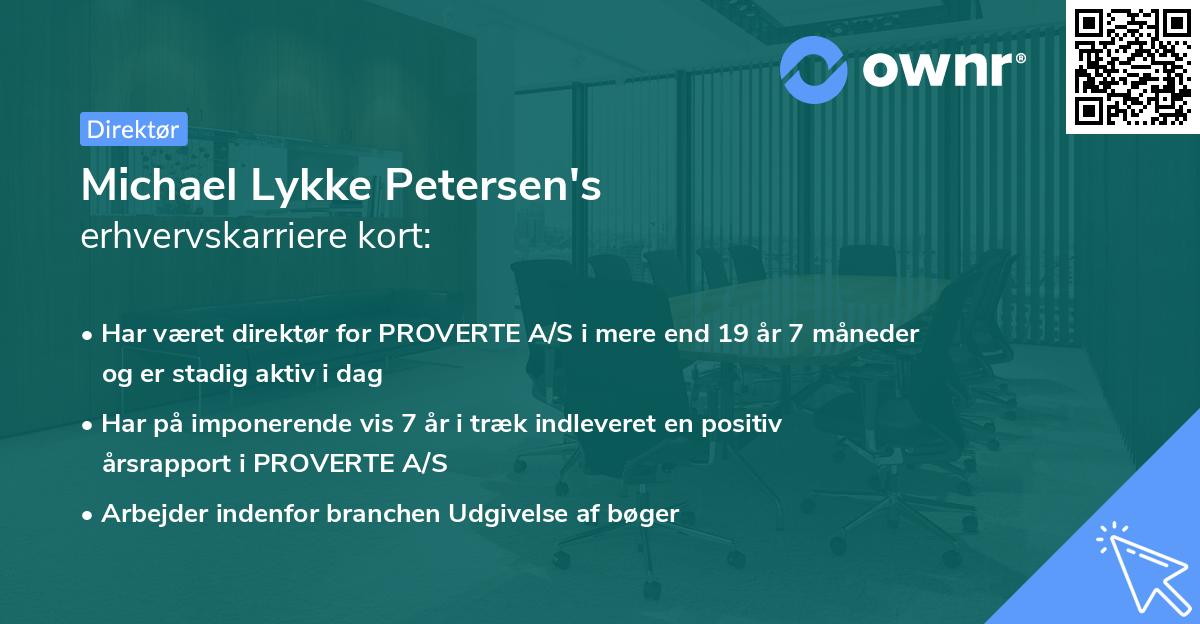 ownr®

Direktør

Michael Lykke Petersen's erhvervskarriere kort:

• Har været direktør for PROVERTE A/S i mere end 19 år 7 måneder og er stadig aktiv i dag

• Har på imponerende vis 7 år i træk indleveret en positiv årsrapport i PROVERTE A/S

• Arbejder indenfor branchen Udgivelse af bøger